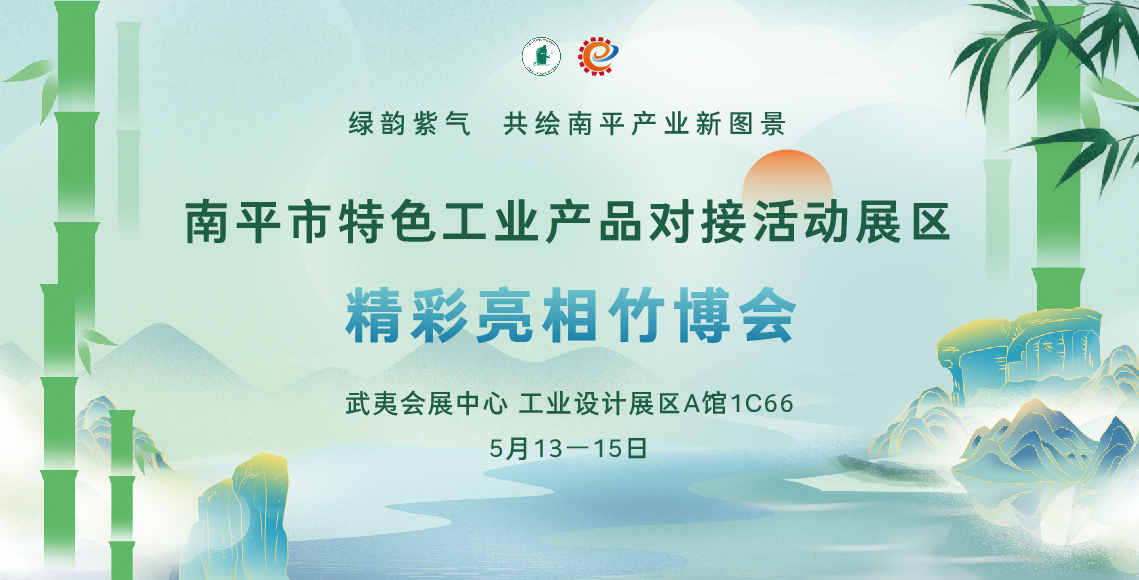 绿韵紫气　共绘南平产业新图景

南平市特色工业产品对接活动展区

精彩亮相竹博会

武夷会展中心 工业设计展区A馆1C66

5月13—15日